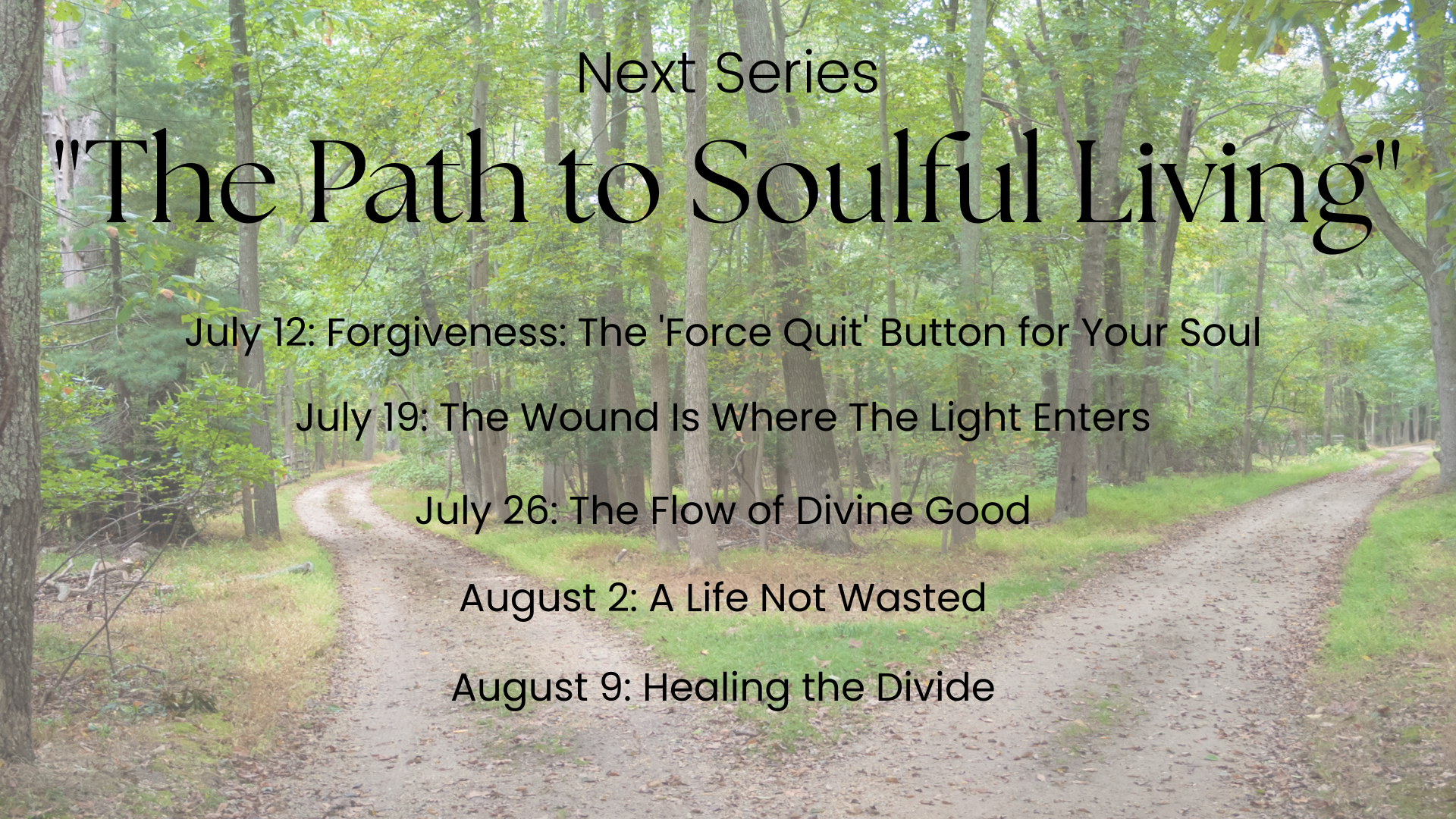 Next Series
"The Path to Soulful Living"

July 12: Forgiveness: The 'Force Quit' Button for Your Soul

July 19: The Wound Is Where The Light Enters

July 26: The Flow of Divine Good

August 2: A Life Not Wasted

August 9: Healing the Divide